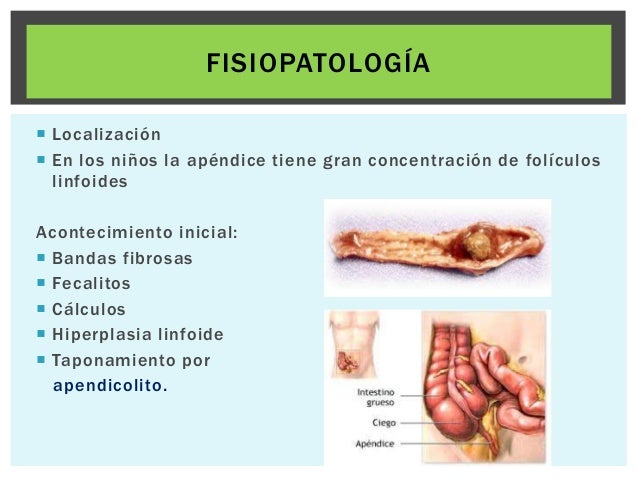 FISIOPATOLOGÍA

Localización

En los niños la apéndice tiene gran concentración de folículos linfoides

Acontecimiento inicial:

Bandas fibrosas

Fecalitos

Cálculos

Hiperplasia linfoide

Taponamiento por apendicolito.

Intestino grueso

Ciego

Apéndice